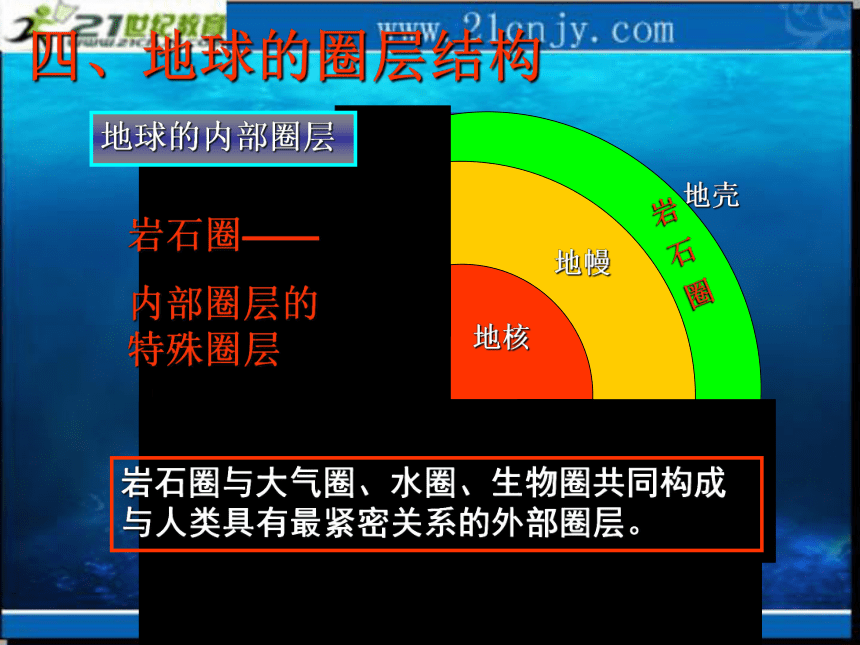 21世纪教育
www.21cnjy.com

四、地球的圈层结构

地球的内部圈层

岩石圈——

内部圈层的特殊圈层

地壳
岩石圈
地幔
地核

岩石圈与大气圈、水圈、生物圈共同构成与人类具有最紧密关系的外部圈层。